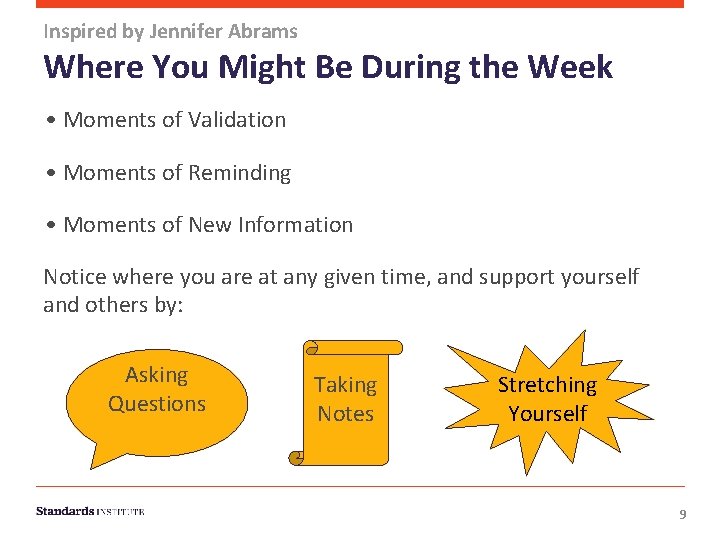 Inspired by Jennifer Abrams

Where You Might Be During the Week

• Moments of Validation

• Moments of Reminding

• Moments of New Information

Notice where you are at any given time, and support yourself and others by:

Asking Questions

Taking Notes

Stretching Yourself

Standards INSTITUTE

9